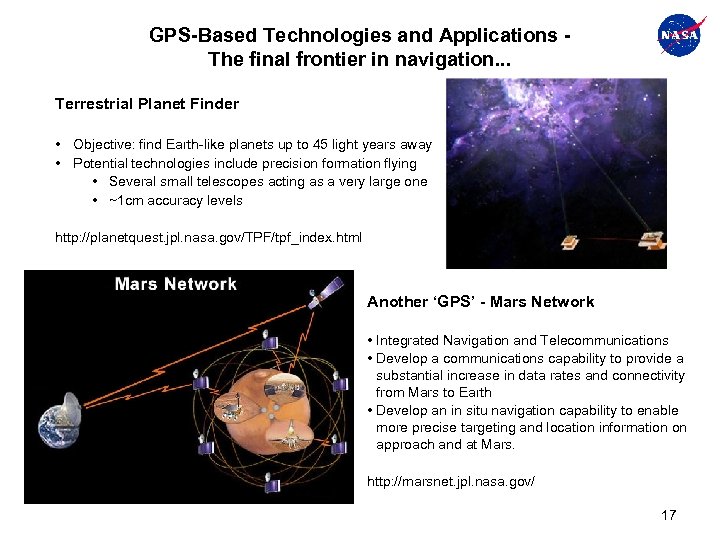 GPS-Based Technologies and Applications - The final frontier in navigation...

NASA

Terrestrial Planet Finder

• Objective: find Earth-like planets up to 45 light years away
• Potential technologies include precision formation flying
  • Several small telescopes acting as a very large one
  • ~1cm accuracy levels

http://planetquest.jpl.nasa.gov/TPF/tpf_index.html

Mars Network

Another 'GPS' - Mars Network

• Integrated Navigation and Telecommunications
• Develop a communications capability to provide a substantial increase in data rates and connectivity from Mars to Earth
• Develop an in situ navigation capability to enable more precise targeting and location information on approach and at Mars.

http://marsnet.jpl.nasa.gov/

17